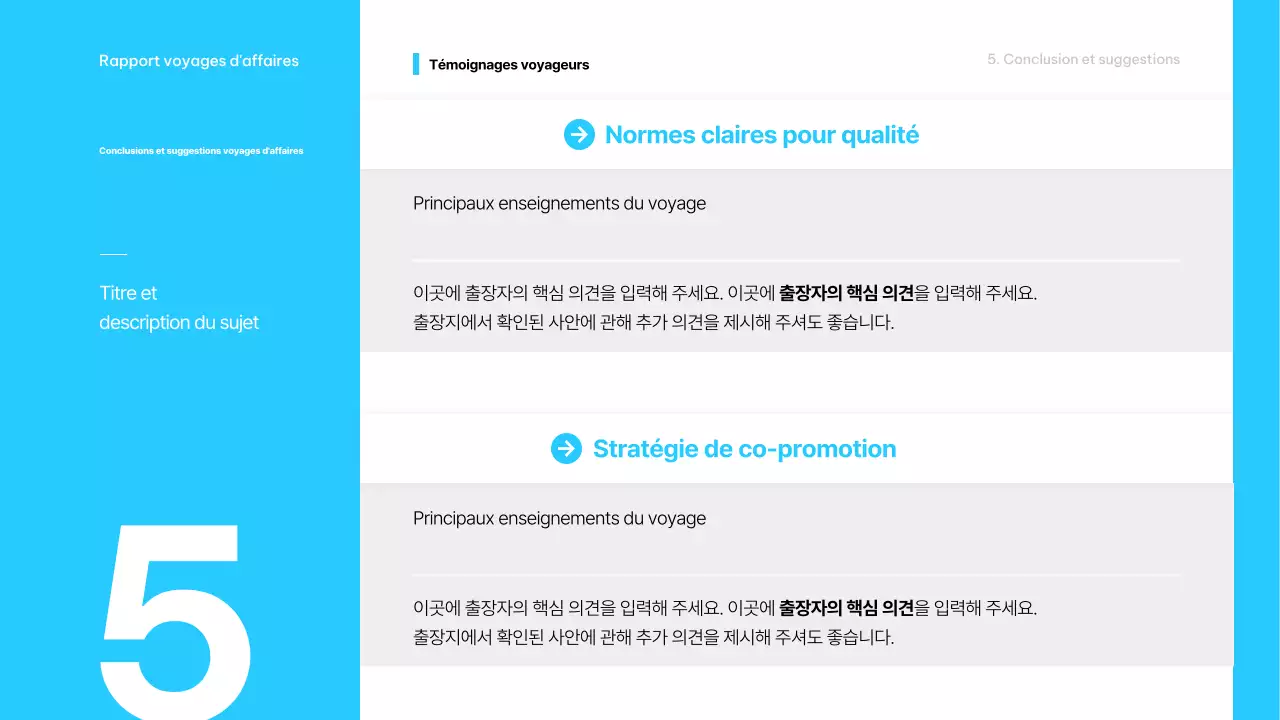 Rapport voyages d'affaires

Conclusions et suggestions voyages d'affaires

Titre et description du sujet

5

Témoignages voyageurs

5. Conclusion et suggestions

Normes claires pour qualité

Principaux enseignements du voyage

이곳에 출장자의 핵심 의견을 입력해 주세요. 이곳에 출장자의 핵심 의견을 입력해 주세요. 출장지에서 확인된 사안에 관해 추가 의견을 제시해 주셔도 좋습니다.

Stratégie de co-promotion

Principaux enseignements du voyage

이곳에 출장자의 핵심 의견을 입력해 주세요. 이곳에 출장자의 핵심 의견을 입력해 주세요. 출장지에서 확인된 사안에 관해 추가 의견을 제시해 주셔도 좋습니다.